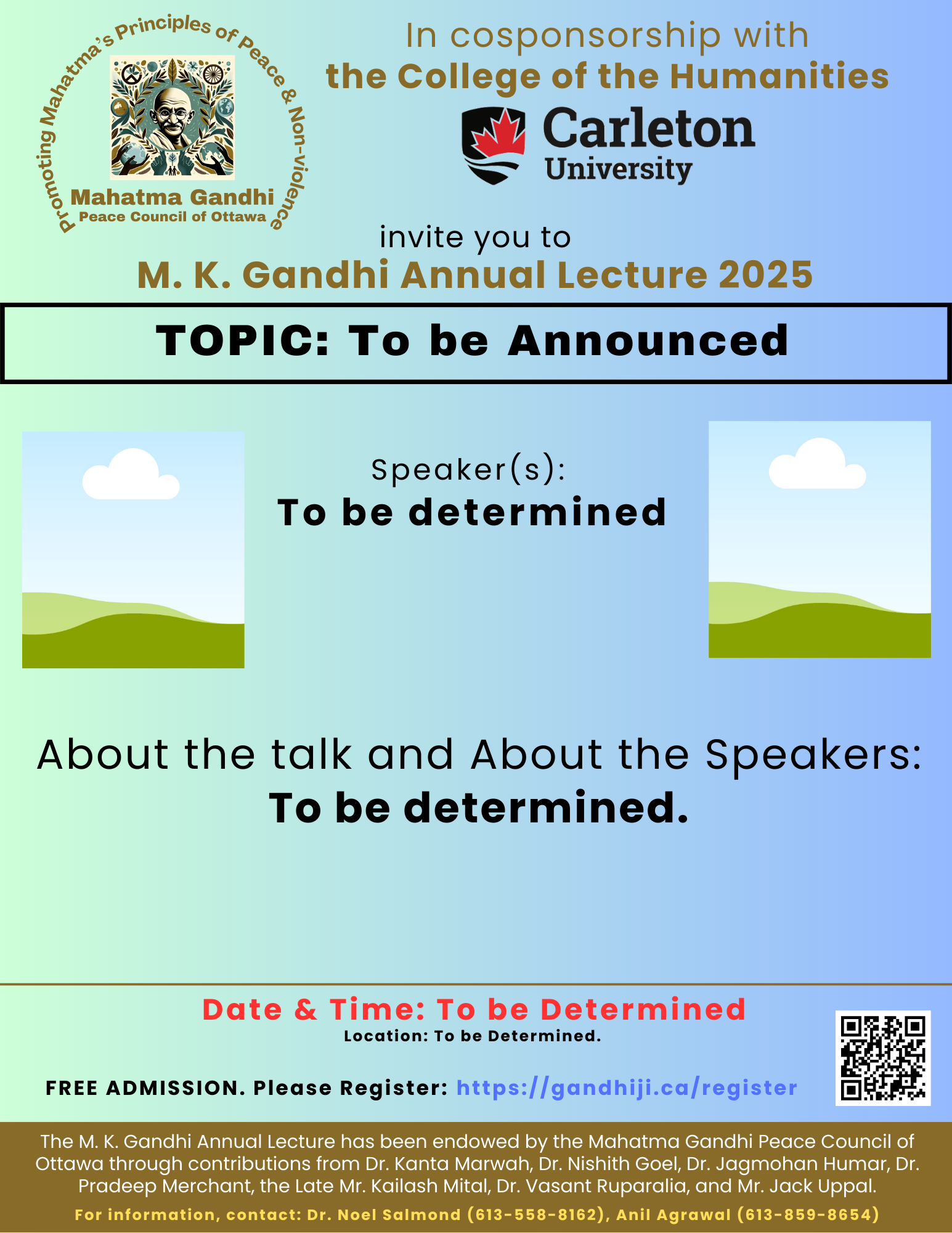 Promoting Mahatma's Principles of Peace & Non-violence

Mahatma Gandhi
Peace Council of Ottawa

In cosponsorship with
the College of the Humanities

Carleton
University

invite you to
M. K. Gandhi Annual Lecture 2025

TOPIC: To be Announced

Speaker(s):
To be determined

About the talk and About the Speakers:
To be determined.

Date & Time: To be Determined
Location: To be Determined.

FREE ADMISSION. Please Register: https://gandhiji.ca/register

The M. K. Gandhi Annual Lecture has been endowed by the Mahatma Gandhi Peace Council of Ottawa through contributions from Dr. Kanta Marwah, Dr. Nishith Goel, Dr. Jagmohan Humar, Dr. Pradeep Merchant, the Late Mr. Kailash Mital, Dr. Vasant Ruparalia, and Mr. Jack Uppal.

For information, contact: Dr. Noel Salmond (613-558-8162), Anil Agrawal (613-859-8654)